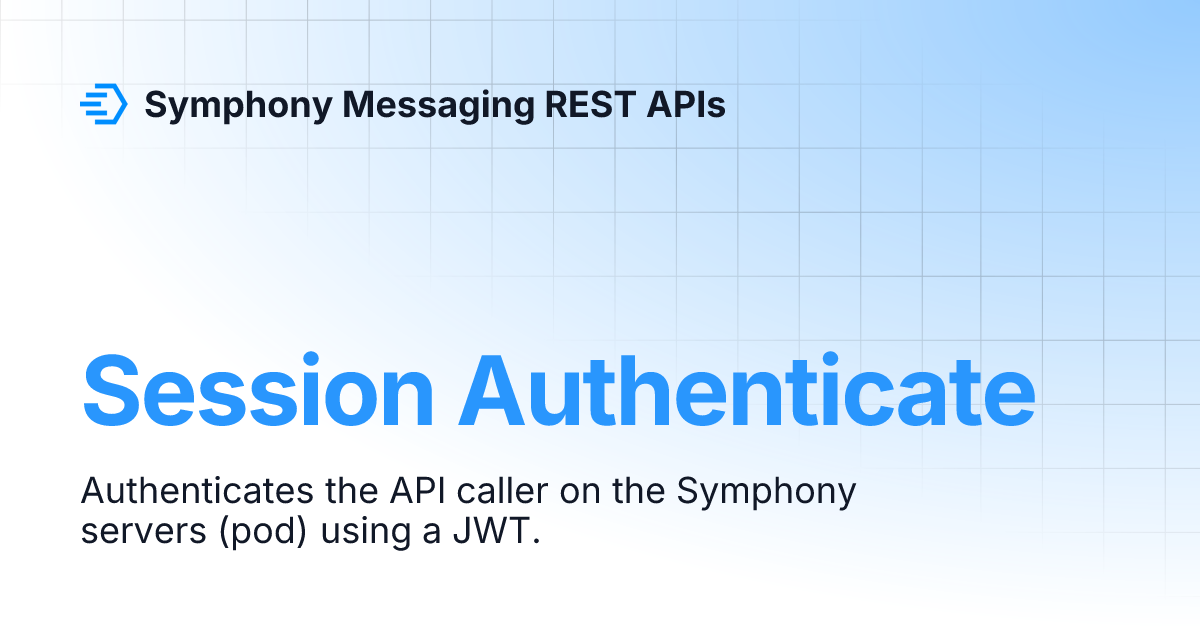 Symphony Messaging REST APIs

Session Authenticate

Authenticates the API caller on the Symphony servers (pod) using a JWT.